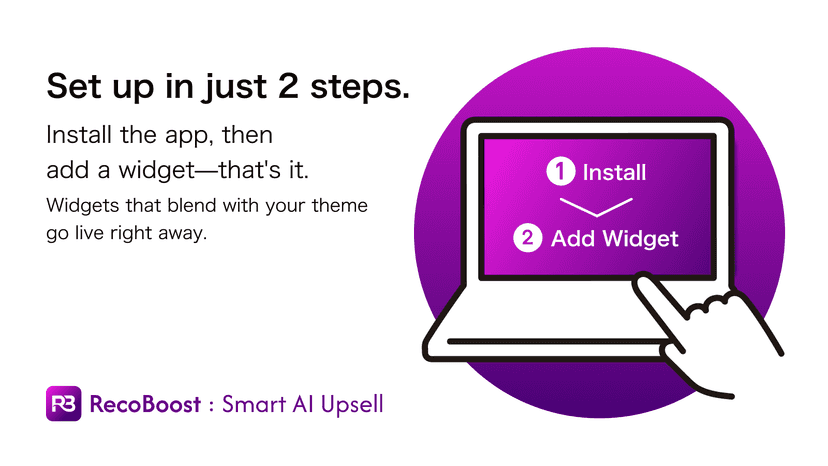 Set up in just 2 steps.

Install the app, then add a widget—that's it.

Widgets that blend with your theme go live right away.

1 Install

2 Add Widget

RB RecoBoost : Smart AI Upsell